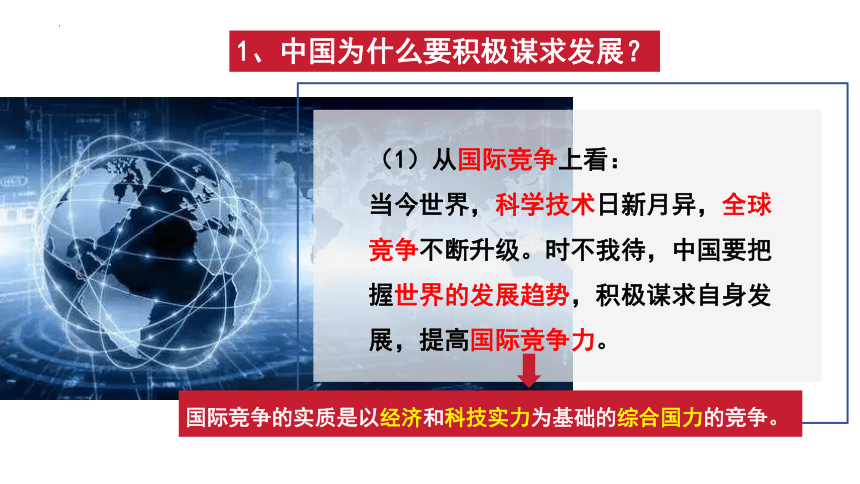 1、中国为什么要积极谋求发展？

（1）从国际竞争上看：
当今世界，科学技术日新月异，全球竞争不断升级。时不我待，中国要把握世界的发展趋势，积极谋求自身发展，提高国际竞争力。

国际竞争的实质是以经济和科技实力为基础的综合国力的竞争。